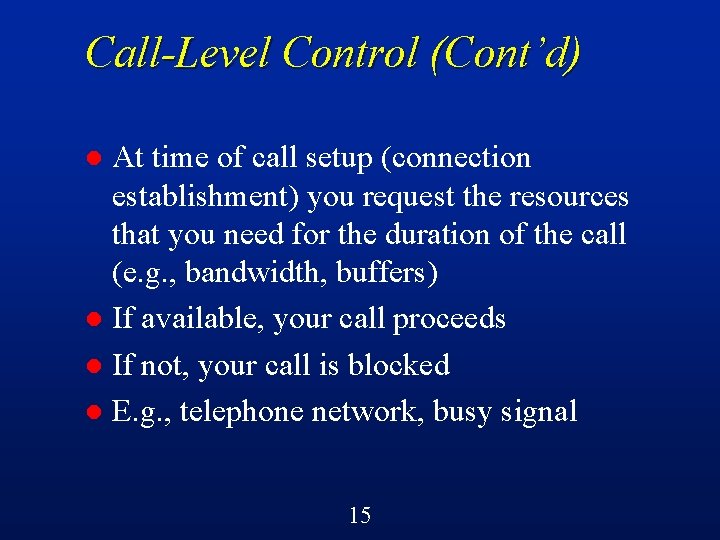 Call-Level Control (Cont'd)

- At time of call setup (connection establishment) you request the resources that you need for the duration of the call (e.g., bandwidth, buffers)
- If available, your call proceeds
- If not, your call is blocked
- E.g., telephone network, busy signal

15